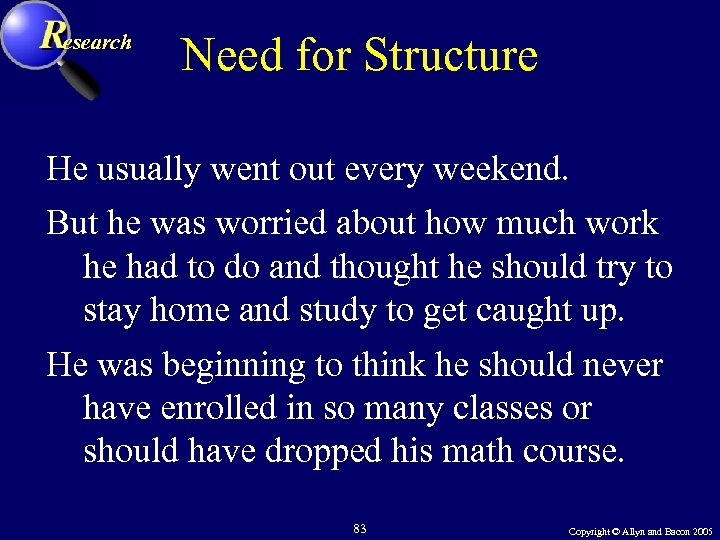 Research

Need for Structure

He usually went out every weekend.

But he was worried about how much work he had to do and thought he should try to stay home and study to get caught up.

He was beginning to think he should never have enrolled in so many classes or should have dropped his math course.

83

Copyright © Allyn and Bacon 2005